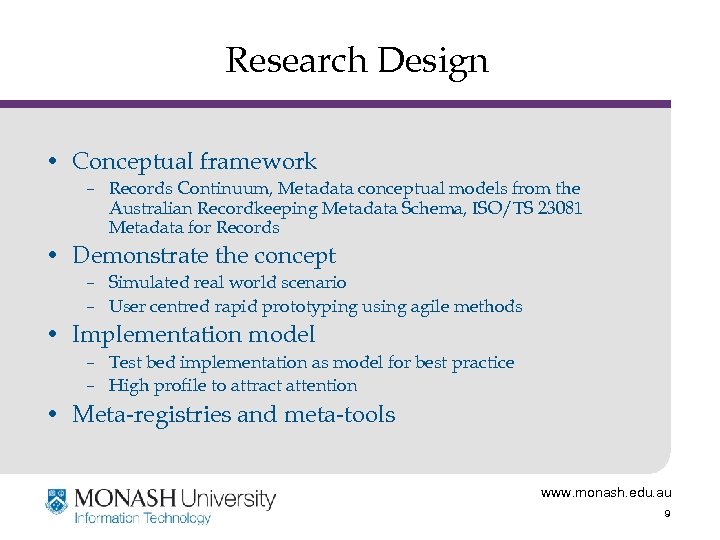 Research Design

• Conceptual framework
  – Records Continuum, Metadata conceptual models from the Australian Recordkeeping Metadata Schema, ISO/TS 23081 Metadata for Records
• Demonstrate the concept
  – Simulated real world scenario
  – User centred rapid prototyping using agile methods
• Implementation model
  – Test bed implementation as model for best practice
  – High profile to attract attention
• Meta-registries and meta-tools

MONASH University
Information Technology

www.monash.edu.au
9